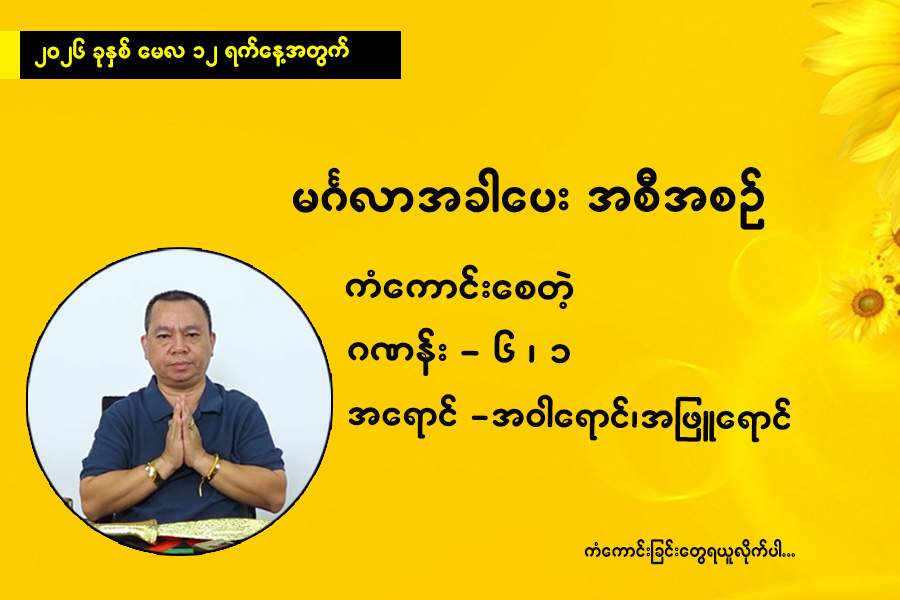 ၂၀၂၆ ခုနှစ် မေလ ၁၂ ရက်နေ့အတွက်

မင်္ဂလာအခါပေး အစီအစဉ်

ကံကောင်းစေတဲ့

ဂဏန်း – ၆ ၊ ၁

အရောင် –အဝါရောင်၊အဖြူရောင်

ကံကောင်းခြင်းတွေရယူလိုက်ပါ...